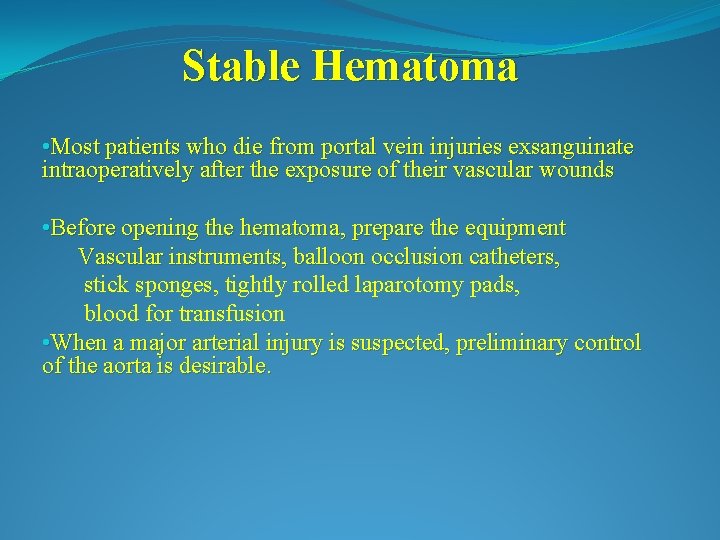 Stable Hematoma

•Most patients who die from portal vein injuries exsanguinate intraoperatively after the exposure of their vascular wounds

•Before opening the hematoma, prepare the equipment
Vascular instruments, balloon occlusion catheters,
stick sponges, tightly rolled laparotomy pads,
blood for transfusion
•When a major arterial injury is suspected, preliminary control of the aorta is desirable.